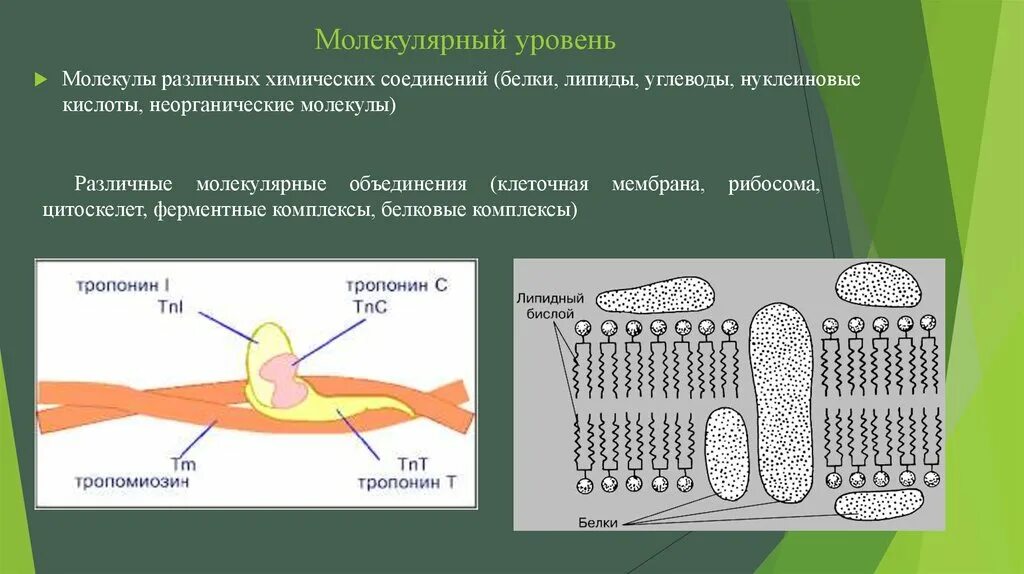 Молекулярный уровень

Молекулы различных химических соединений (белки, липиды, углеводы, нуклеиновые кислоты, неорганические молекулы)

Различные молекулярные объединения (клеточная мембрана, рибосома, цитоскелет, ферментные комплексы, белковые комплексы)

тропонин I
TnI
тропонин C
TnC
Tm
тропомиозин
TnT
тропонин T

Липидный бислой
Белки